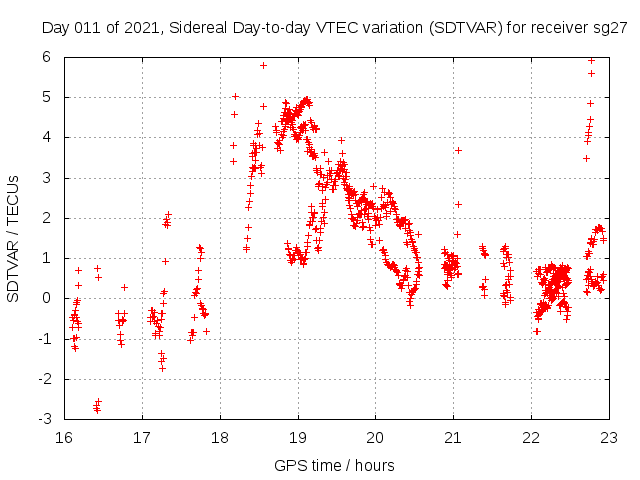 Day 011 of 2021, Sidereal Day-to-day VTEC variation (SDTVAR) for receiver sg27

SDTVAR / TECUs

6
5
4
3
2
1
0
-1
-2
-3

16
17
18
19
20
21
22
23

GPS time / hours